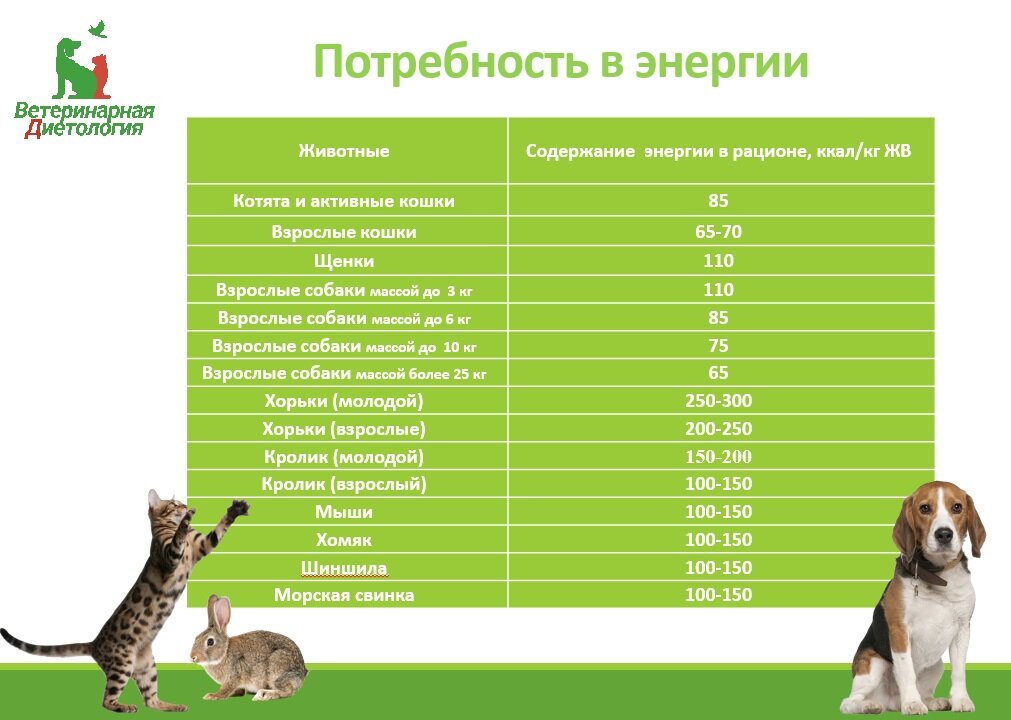 Ветеринарная Диетология

Потребность в энергии

| Животные | Содержание энергии в рационе, ккал/кг ЖВ |
|---|---|
| Котята и активные кошки | 85 |
| Взрослые кошки | 65-70 |
| Щенки | 110 |
| Взрослые собаки массой до 3 кг | 110 |
| Взрослые собаки массой до 6 кг | 85 |
| Взрослые собаки массой до 10 кг | 75 |
| Взрослые собаки массой более 25 кг | 65 |
| Хорьки (молодой) | 250-300 |
| Хорьки (взрослые) | 200-250 |
| Кролик (молодой) | 150-200 |
| Кролик (взрослый) | 100-150 |
| Мыши | 100-150 |
| Хомяк | 100-150 |
| Шиншила | 100-150 |
| Морская свинка | 100-150 |